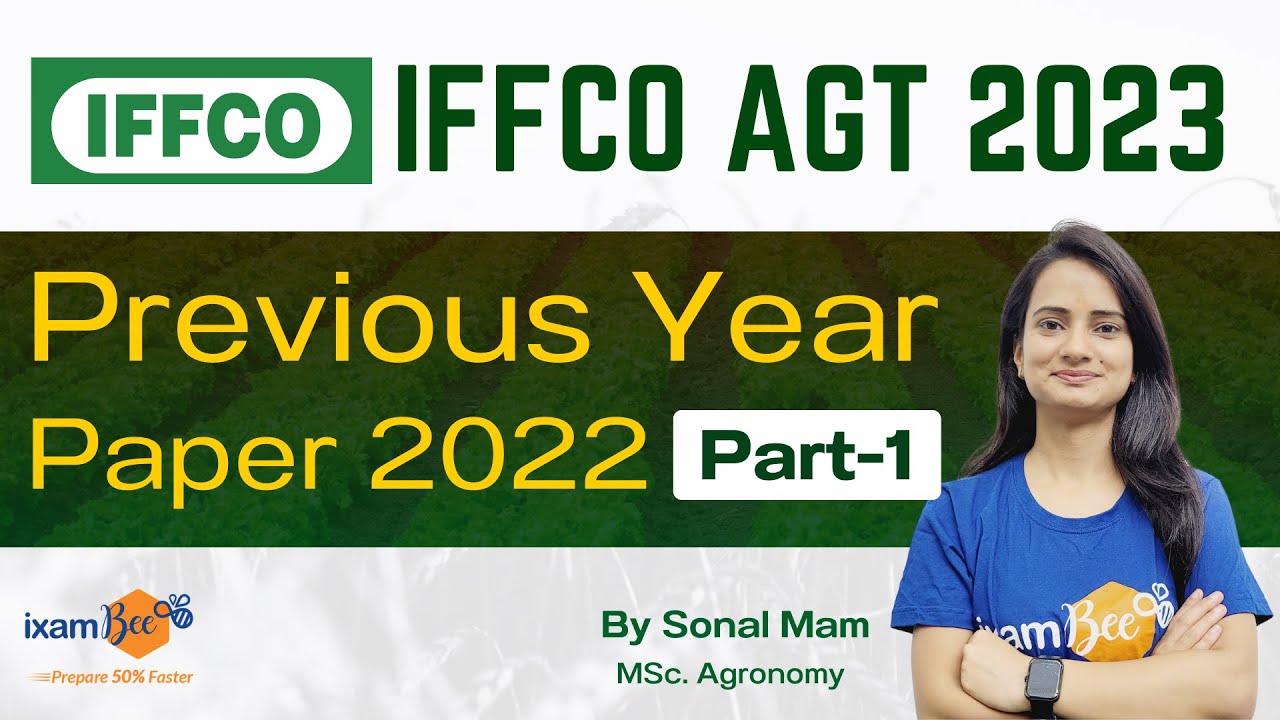 IFFCO IFFCO AGT 2023

Previous Year Paper 2022 Part-1

ixamBee
Prepare 50% Faster

By Sonal Mam
MSc. Agronomy

ixamBee